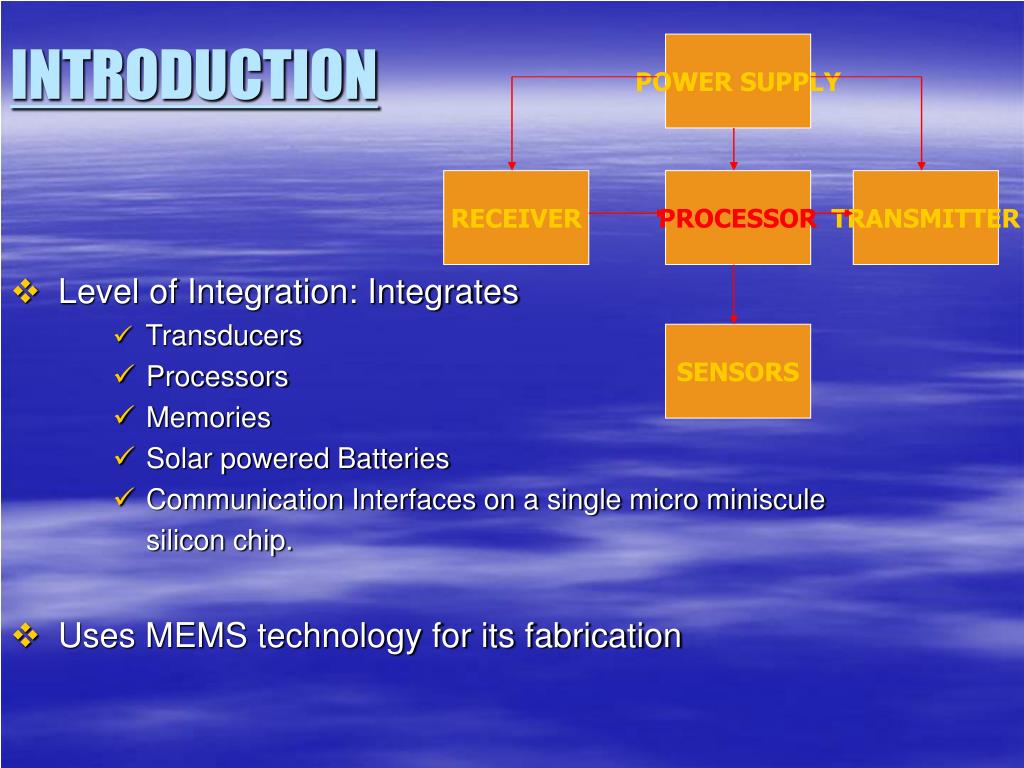 INTRODUCTION

POWER SUPPLY

RECEIVER

PROCESSOR

TRANSMITTER

SENSORS

❖ Level of Integration: Integrates
✓ Transducers
✓ Processors
✓ Memories
✓ Solar powered Batteries
✓ Communication Interfaces on a single micro miniscule silicon chip.

❖ Uses MEMS technology for its fabrication